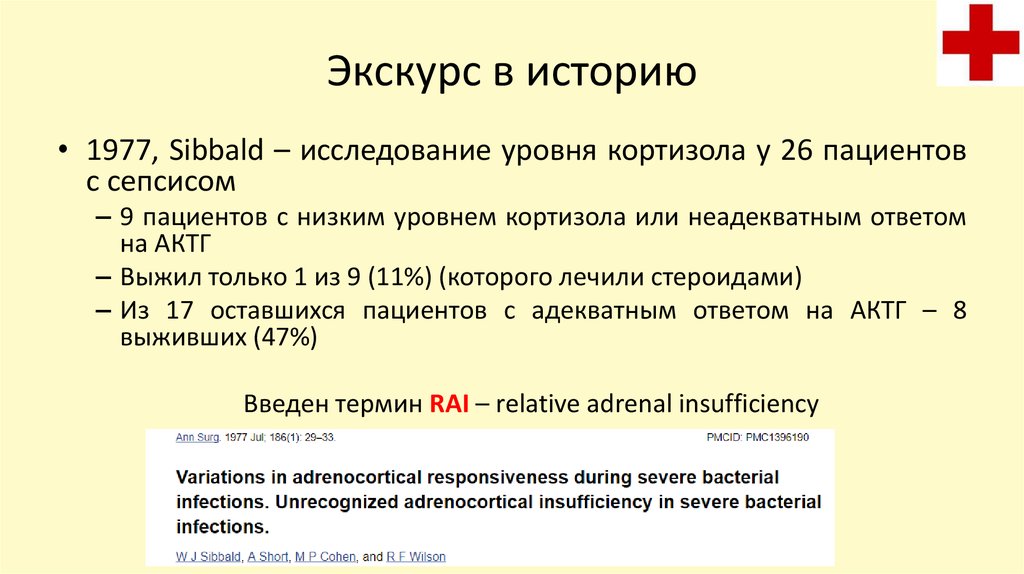 Экскурс в историю

• 1977, Sibbald – исследование уровня кортизола у 26 пациентов с сепсисом
– 9 пациентов с низким уровнем кортизола или неадекватным ответом на АКТГ
– Выжил только 1 из 9 (11%) (которого лечили стероидами)
– Из 17 оставшихся пациентов с адекватным ответом на АКТГ – 8 выживших (47%)

Введен термин RAI – relative adrenal insufficiency

Ann Surg. 1977 Jul; 186(1): 29–33.
PMCID: PMC1396190

Variations in adrenocortical responsiveness during severe bacterial infections. Unrecognized adrenocortical insufficiency in severe bacterial infections.

W J Sibbald, A Short, M P Cohen, and R F Wilson